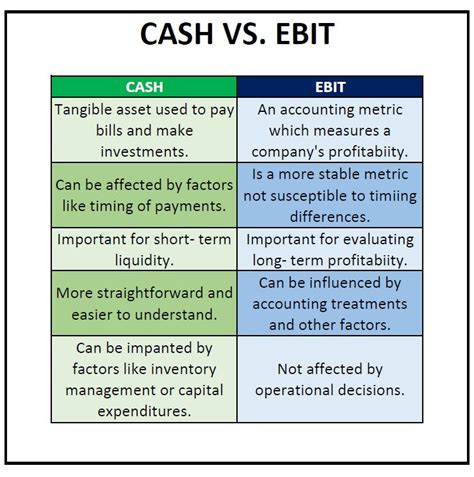 CASH VS. EBIT

| CASH | EBIT |
|---|---|
| Tangible asset used to pay bills and make investments. | An accounting metric which measures a company's profitabiity. |
| Can be affected by factors like timing of payments. | Is a more stable metric not susceptible to timiing differences. |
| Important for short- term liquidity. | Important for evaluating long- term profitabiity. |
| More straightforward and easier to understand. | Can be influenced by accounting treatments and other factors. |
| Can be impanted by factors like inventory management or capital expenditures. | Not affected by operational decisions. |